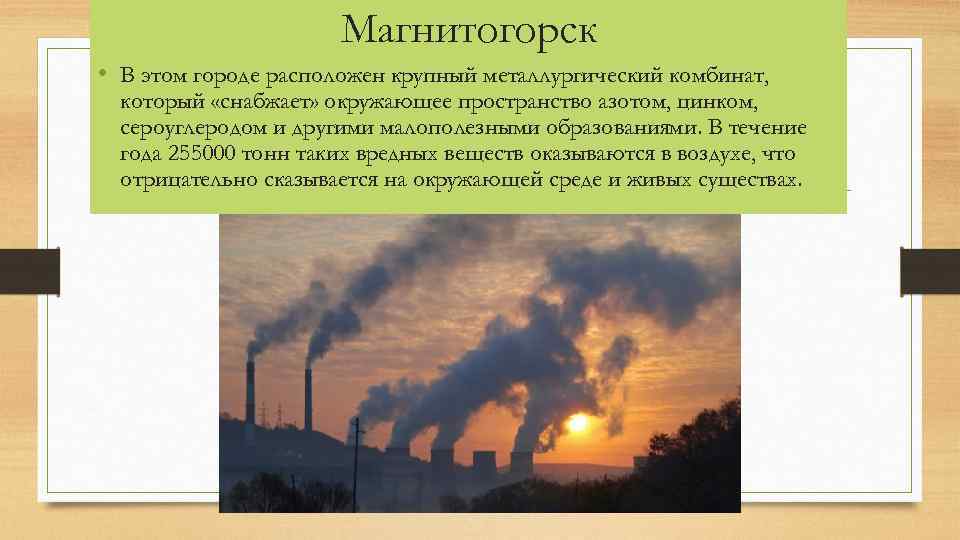 Магнитогорск

• В этом городе расположен крупный металлургический комбинат, который «снабжает» окружающее пространство азотом, цинком, сероуглеродом и другими малополезными образованиями. В течение года 255000 тонн таких вредных веществ оказываются в воздухе, что отрицательно сказывается на окружающей среде и живых существах.